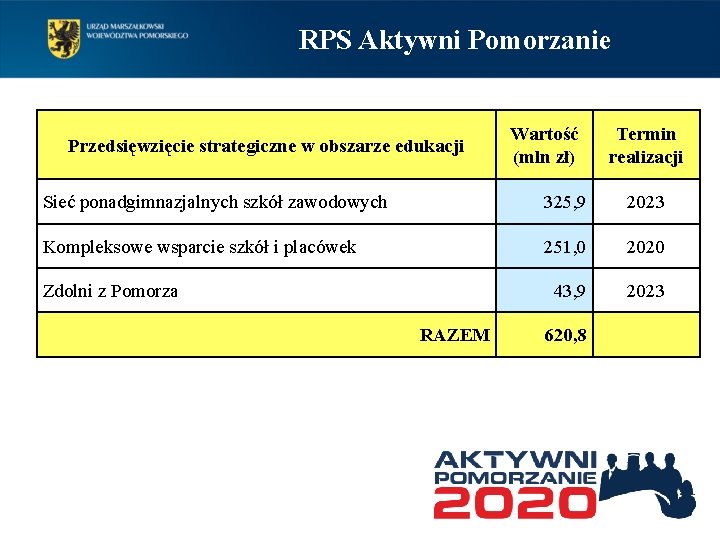 URZĄD MARSZAŁKOWSKI WOJEWÓDZTWA POMORSKIEGO

RPS Aktywni Pomorzanie

| Przedsięwzięcie strategiczne w obszarze edukacji | Wartość (mln zł) | Termin realizacji |
|---|---|---|
| Sieć ponadgimnazjalnych szkół zawodowych | 325,9 | 2023 |
| Kompleksowe wsparcie szkół i placówek | 251,0 | 2020 |
| Zdolni z Pomorza | 43,9 | 2023 |
| RAZEM | 620,8 | |

AKTYWNI POMORZANIE 2020